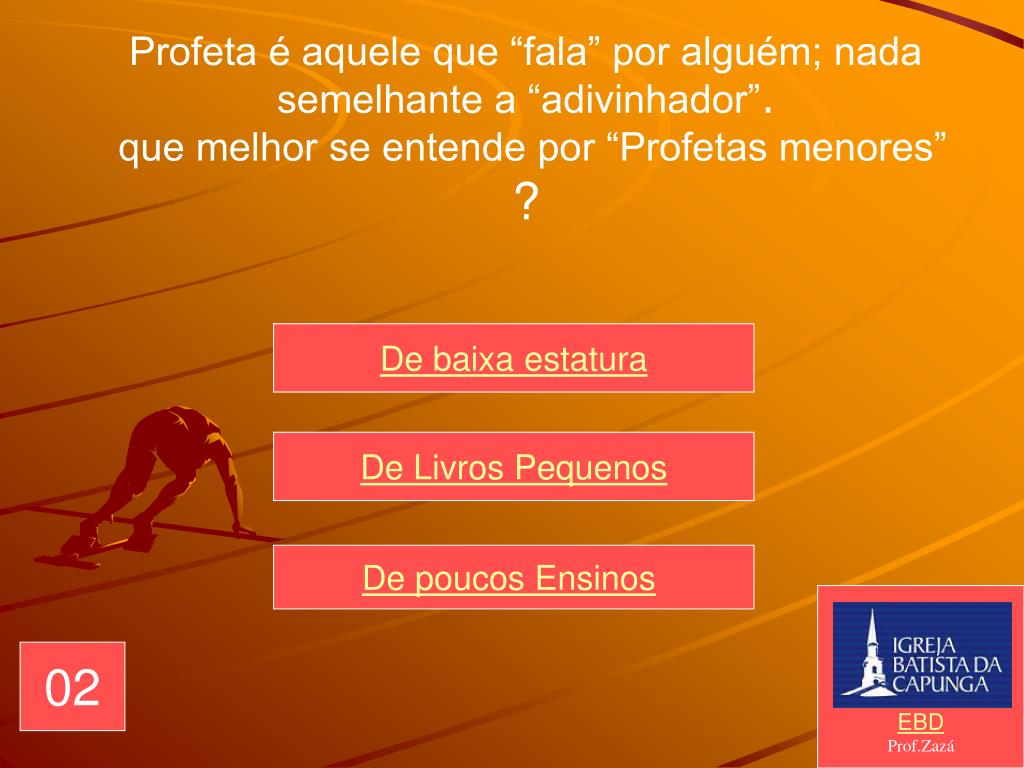 Profeta é aquele que “fala” por alguém; nada semelhante a “adivinhador”.
que melhor se entende por “Profetas menores” ?

De baixa estatura

De Livros Pequenos

De poucos Ensinos

02

IGREJA BATISTA DA CAPUNGA

EBD
Prof.Zazá